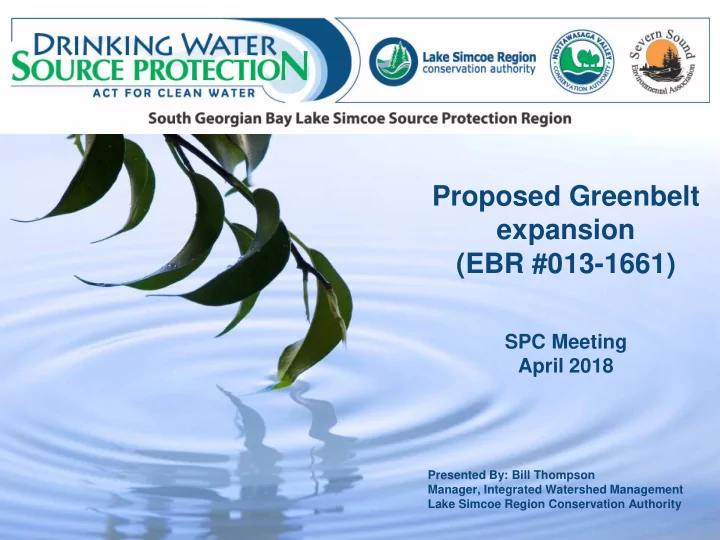 DRINKING WATER SOURCE PROTECTION
ACT FOR CLEAN WATER

Lake Simcoe Region conservation authority

NOTTAWASAGA VALLEY CONSERVATION AUTHORITY

Severn Sound Environmental Association

South Georgian Bay Lake Simcoe Source Protection Region

Proposed Greenbelt expansion (EBR #013-1661)

SPC Meeting
April 2018

Presented By: Bill Thompson
Manager, Integrated Watershed Management
Lake Simcoe Region Conservation Authority